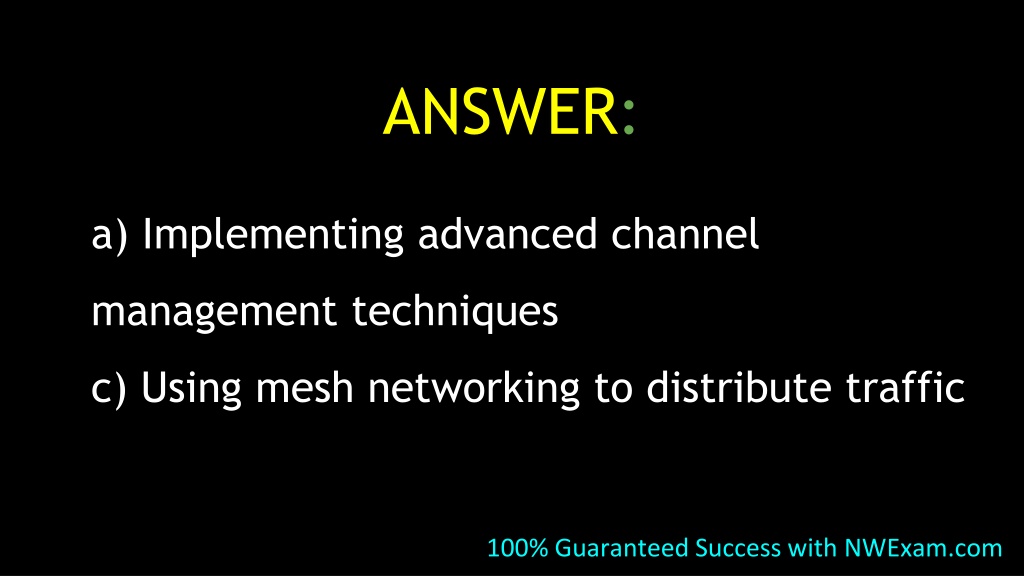 ANSWER:

a) Implementing advanced channel management techniques
c) Using mesh networking to distribute traffic

100% Guaranteed Success with NWExam.com